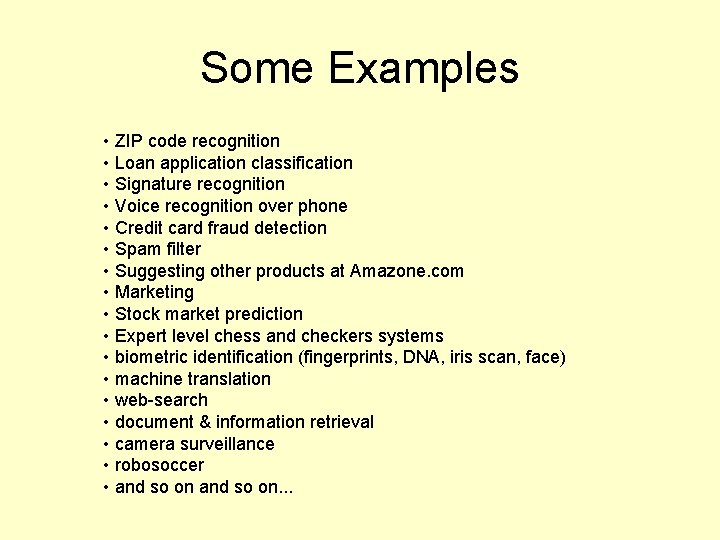 Some Examples

• ZIP code recognition
• Loan application classification
• Signature recognition
• Voice recognition over phone
• Credit card fraud detection
• Spam filter
• Suggesting other products at Amazone.com
• Marketing
• Stock market prediction
• Expert level chess and checkers systems
• biometric identification (fingerprints, DNA, iris scan, face)
• machine translation
• web-search
• document & information retrieval
• camera surveillance
• robosoccer
• and so on and so on...